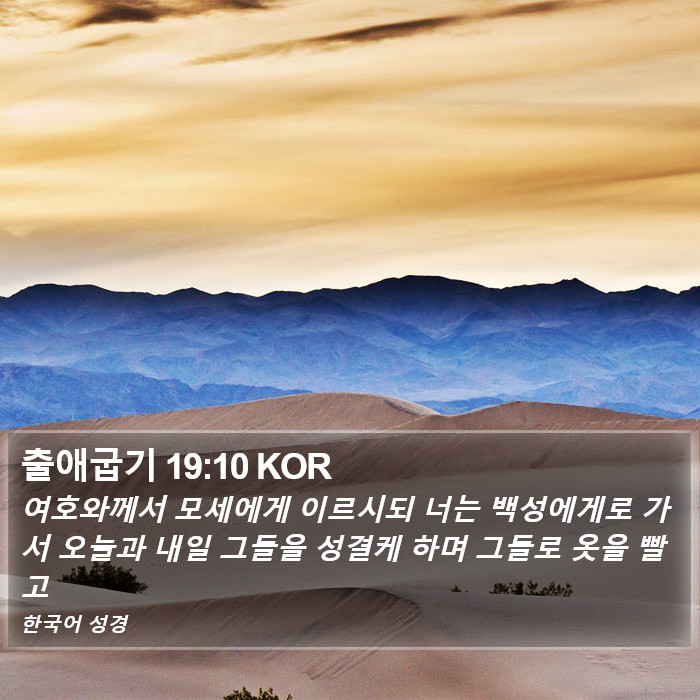 출애굽기 19:10 KOR

여호와께서 모세에게 이르시되 너는 백성에게로 가서 오늘과 내일 그들을 성결케 하며 그들로 옷을 빨고

한국어 성경